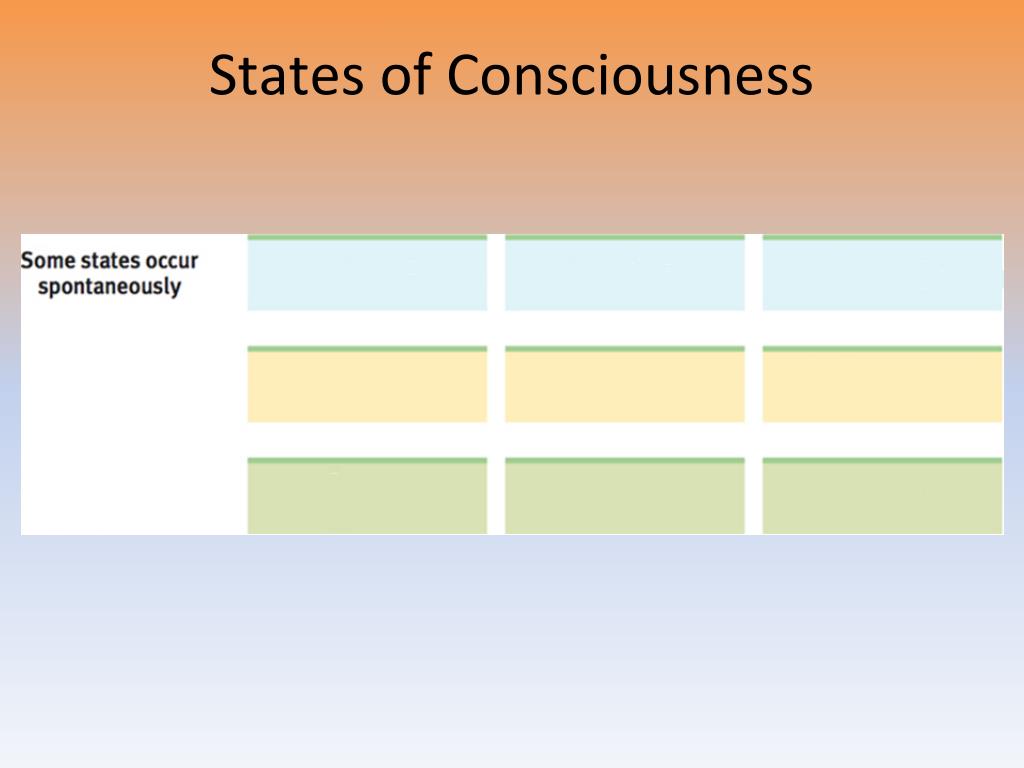 States of Consciousness

Some states occur spontaneously